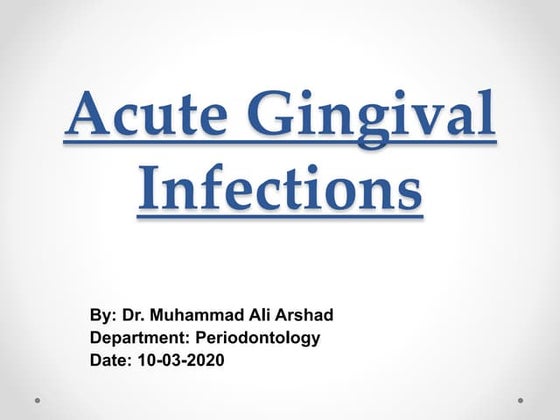 Acute Gingival Infections

By: Dr. Muhammad Ali Arshad
Department: Periodontology
Date: 10-03-2020